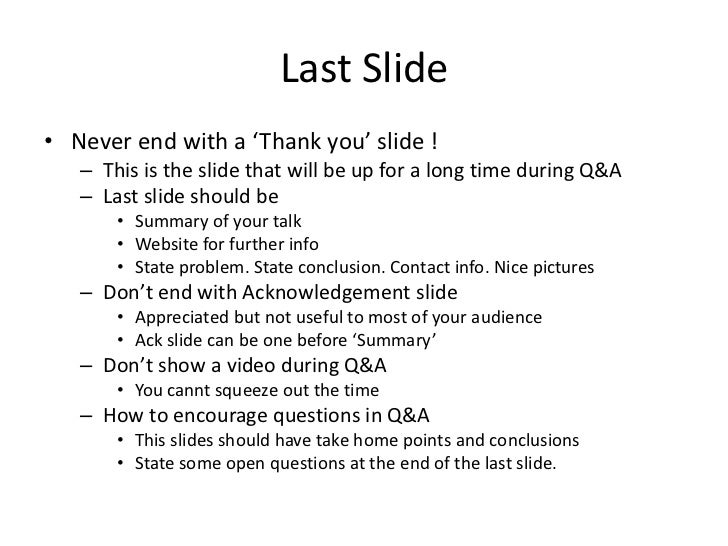 Last Slide

• Never end with a ‘Thank you’ slide !
  – This is the slide that will be up for a long time during Q&A
  – Last slide should be
    • Summary of your talk
    • Website for further info
    • State problem. State conclusion. Contact info. Nice pictures
  – Don’t end with Acknowledgement slide
    • Appreciated but not useful to most of your audience
    • Ack slide can be one before ‘Summary’
  – Don’t show a video during Q&A
    • You cannt squeeze out the time
  – How to encourage questions in Q&A
    • This slides should have take home points and conclusions
    • State some open questions at the end of the last slide.